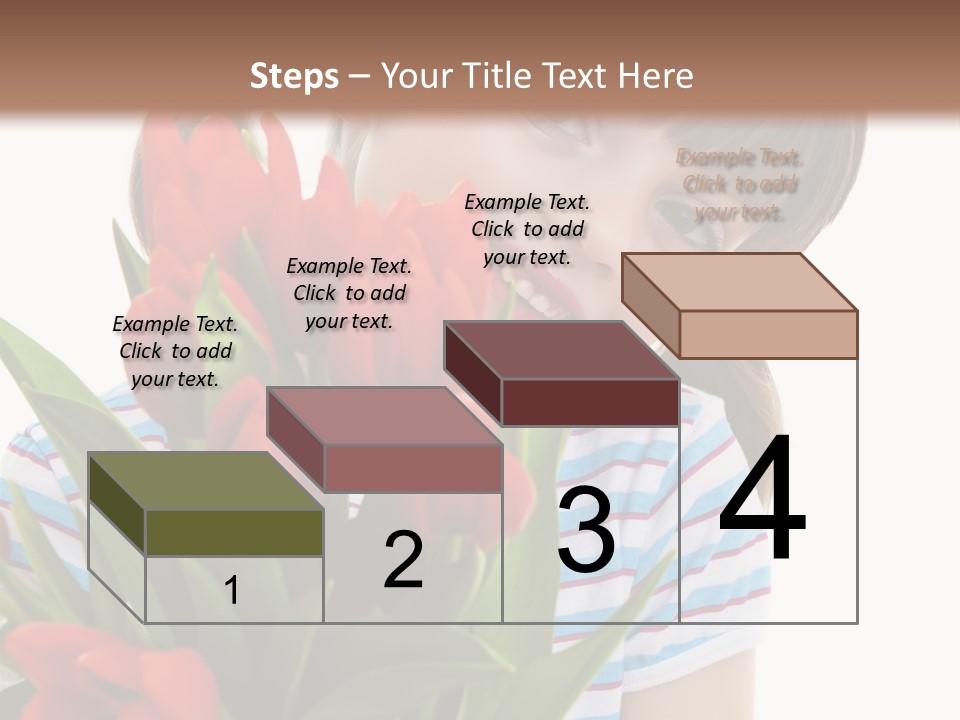 Steps – Your Title Text Here

Example Text. Click to add your text.

Example Text. Click to add your text.

Example Text. Click to add your text.

Example Text. Click to add your text.

1

2

3

4